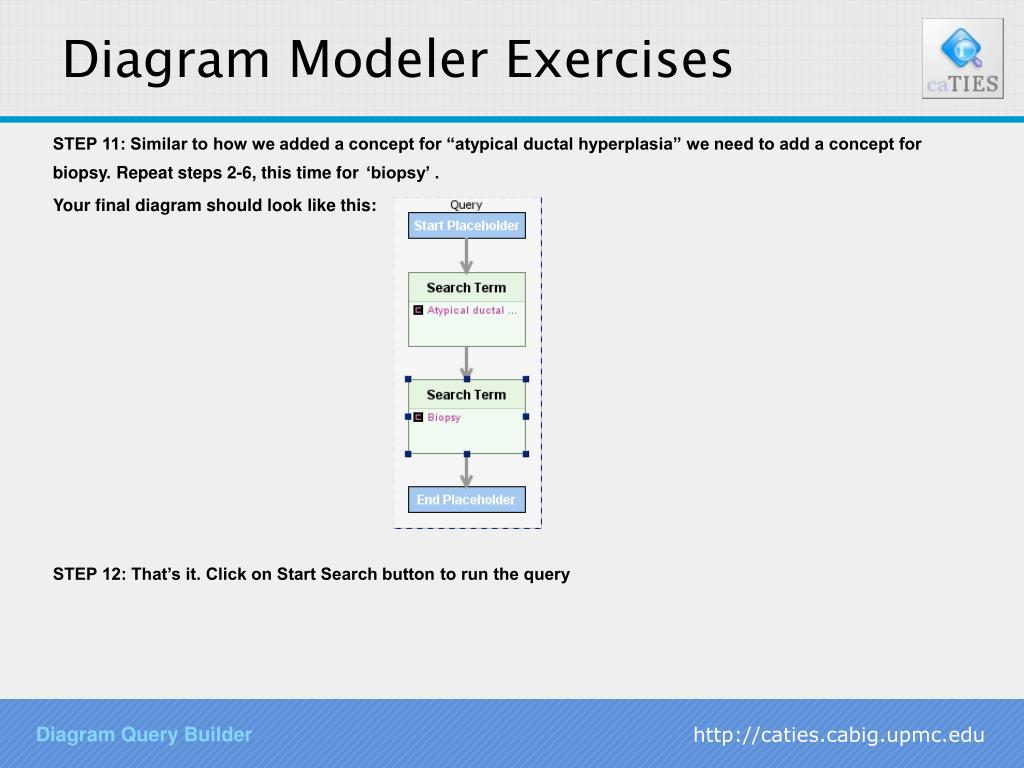 Diagram Modeler Exercises

caTIES

STEP 11: Similar to how we added a concept for “atypical ductal hyperplasia” we need to add a concept for biopsy. Repeat steps 2-6, this time for ‘biopsy’ .

Your final diagram should look like this:

Query

Start Placeholder

Search Term

C Atypical ductal ...

Search Term

C Biopsy

End Placeholder

STEP 12: That’s it. Click on Start Search button to run the query

Diagram Query Builder

http://caties.cabig.upmc.edu